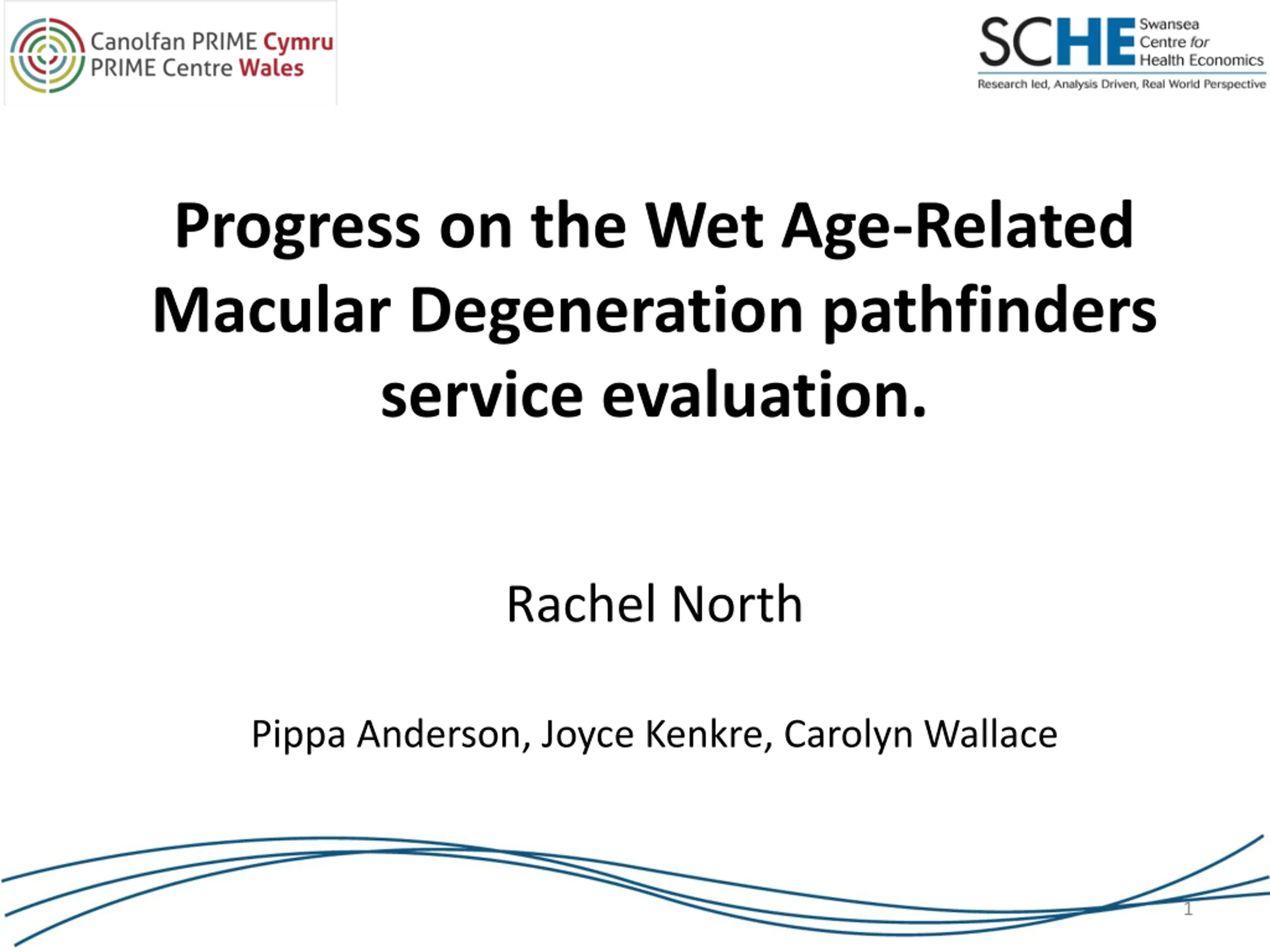 Canolfan PRIME Cymru
PRIME Centre Wales

SCHE Swansea Centre for Health Economics
Research led, Analysis Driven, Real World Perspective

Progress on the Wet Age-Related Macular Degeneration pathfinders service evaluation.

Rachel North

Pippa Anderson, Joyce Kenkre, Carolyn Wallace

1